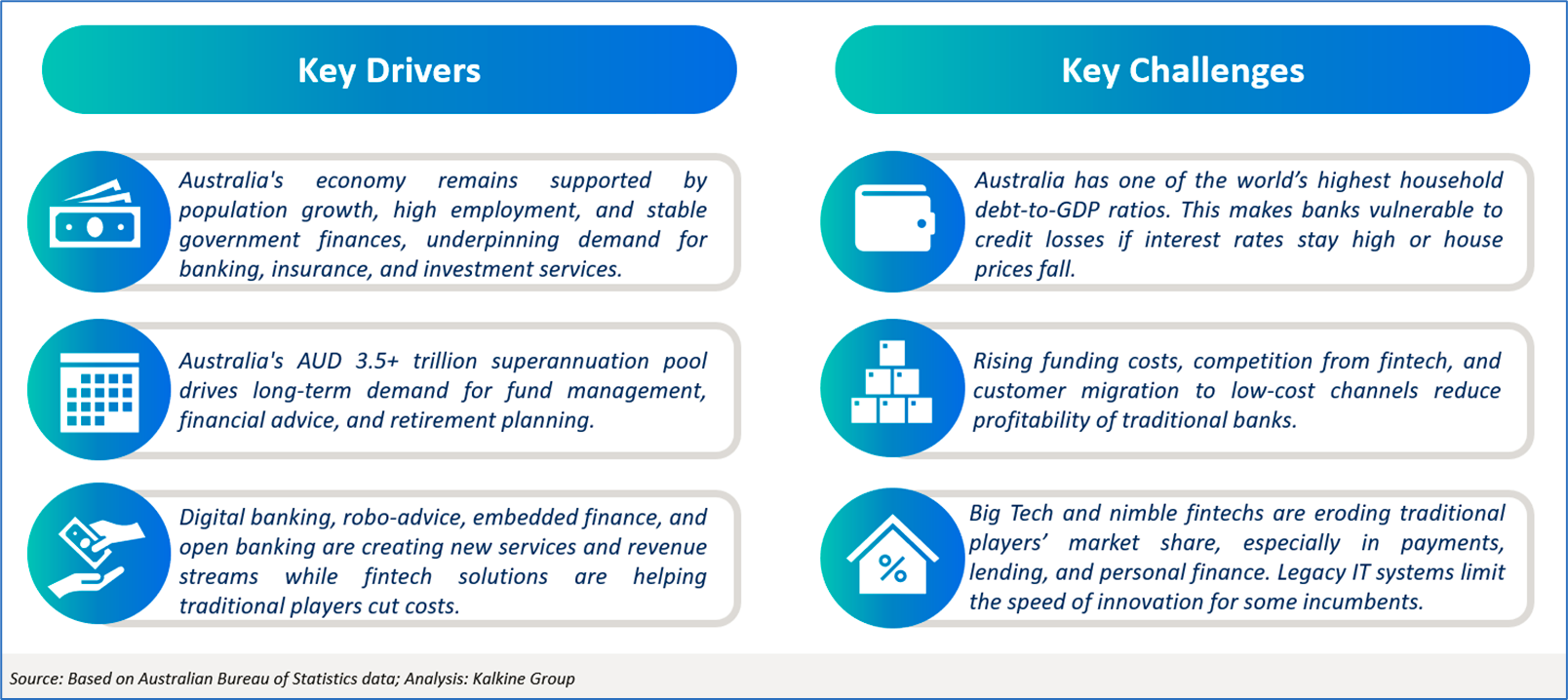 Key Drivers

Australia's economy remains supported by population growth, high employment, and stable government finances, underpinning demand for banking, insurance, and investment services.

Australia's AUD 3.5+ trillion superannuation pool drives long-term demand for fund management, financial advice, and retirement planning.

Digital banking, robo-advice, embedded finance, and open banking are creating new services and revenue streams while fintech solutions are helping traditional players cut costs.

Key Challenges

Australia has one of the world's highest household debt-to-GDP ratios. This makes banks vulnerable to credit losses if interest rates stay high or house prices fall.

Rising funding costs, competition from fintech, and customer migration to low-cost channels reduce profitability of traditional banks.

Big Tech and nimble fintechs are eroding traditional players' market share, especially in payments, lending, and personal finance. Legacy IT systems limit the speed of innovation for some incumbents.

%

Source: Based on Australian Bureau of Statistics data; Analysis: Kalkine Group